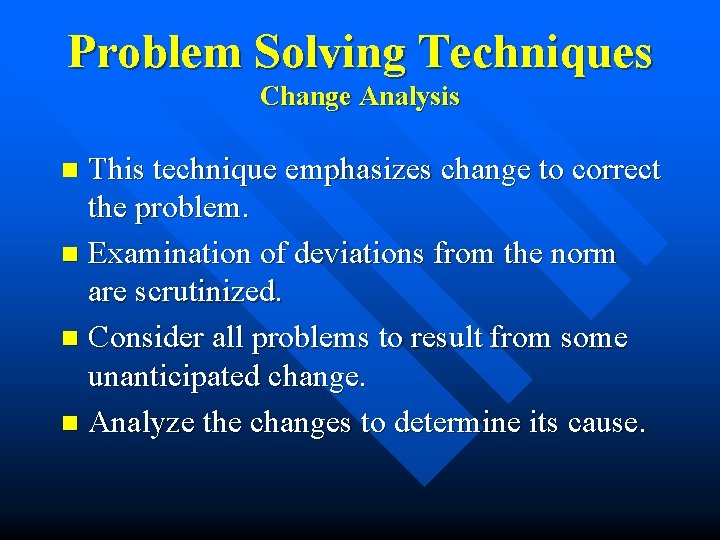 Problem Solving Techniques
Change Analysis

- This technique emphasizes change to correct the problem.
- Examination of deviations from the norm are scrutinized.
- Consider all problems to result from some unanticipated change.
- Analyze the changes to determine its cause.